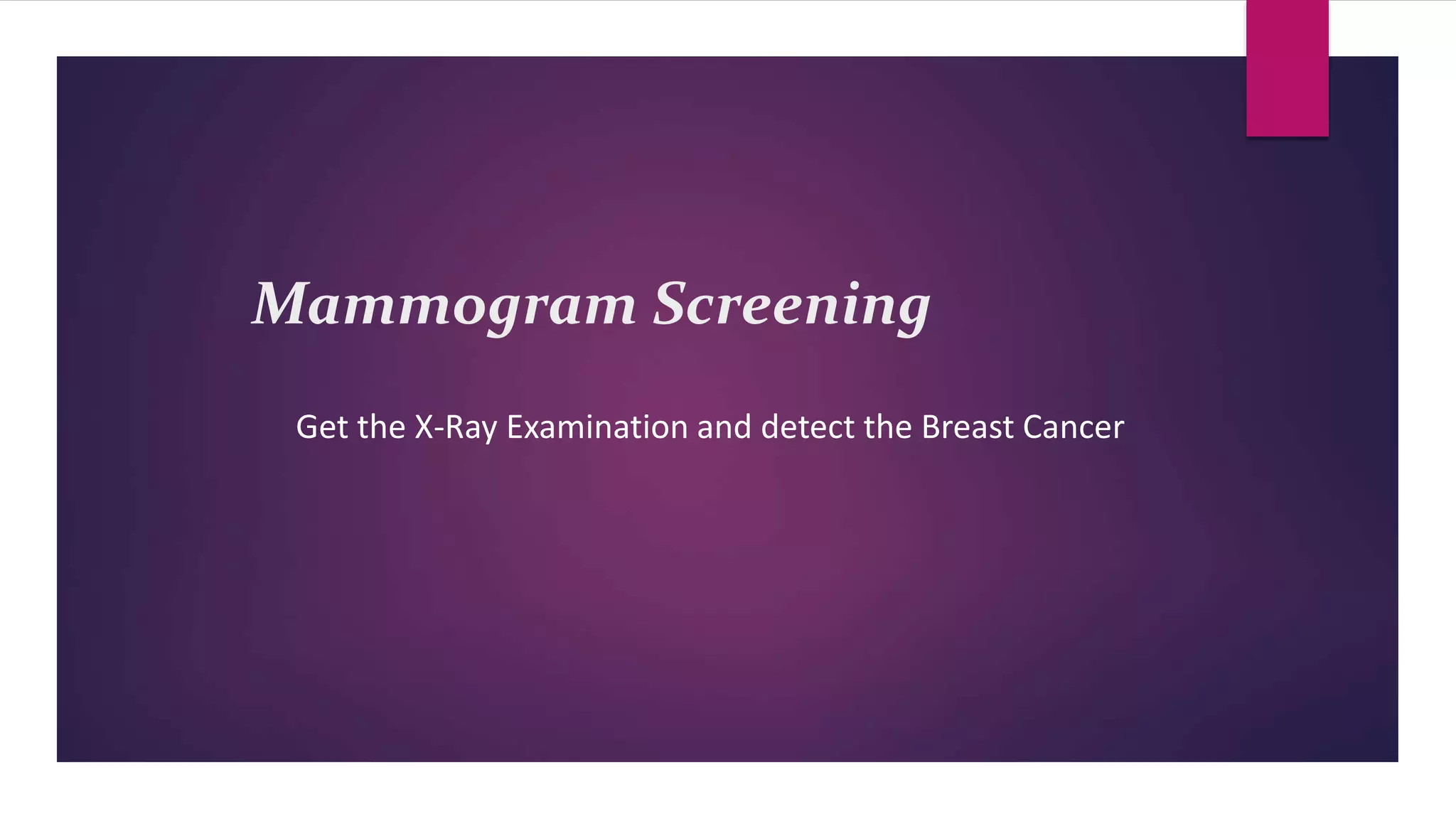 Mammogram Screening

Get the X-Ray Examination and detect the Breast Cancer